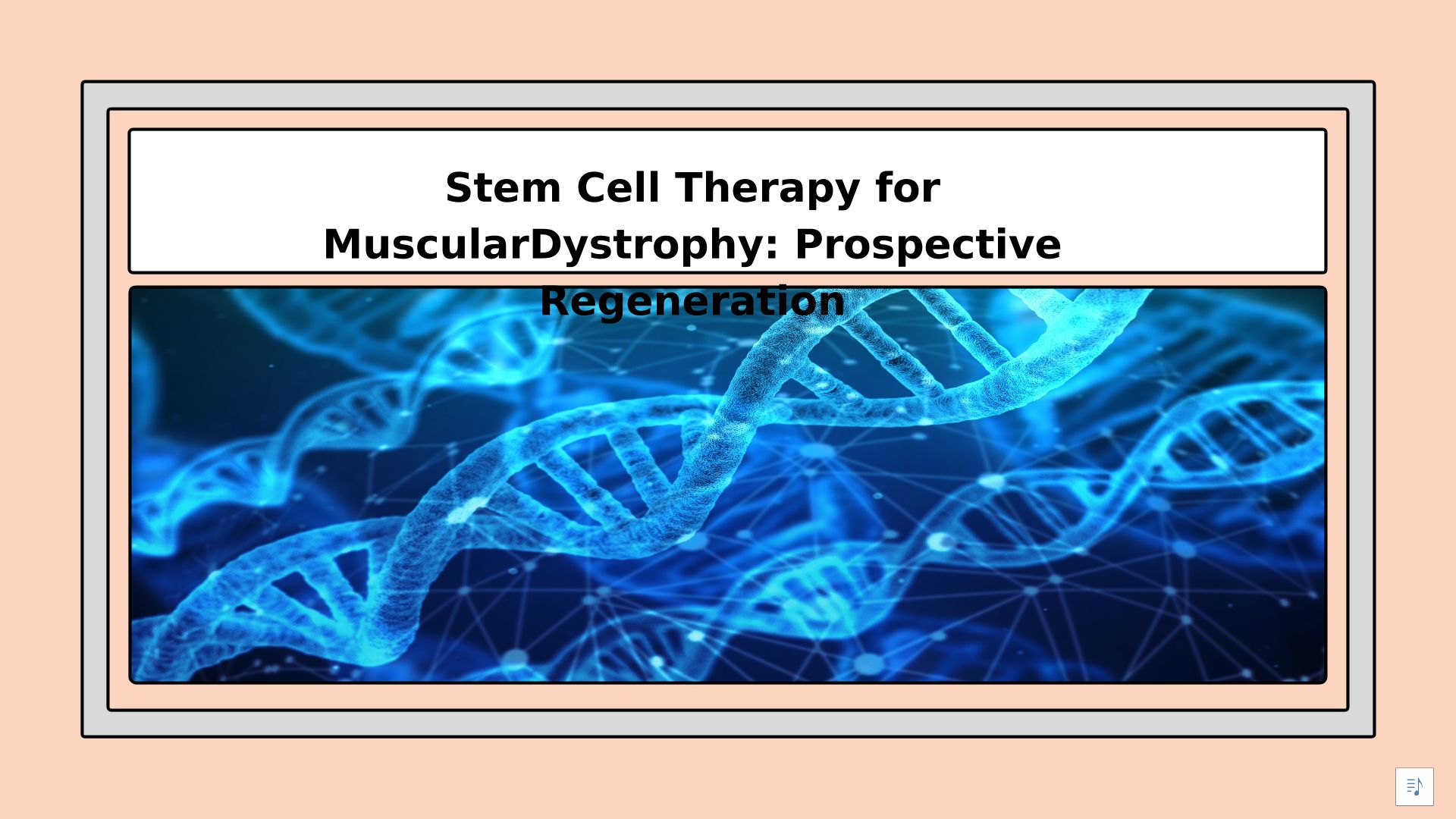 Stem Cell Therapy for MuscularDystrophy: Prospective Regeneration